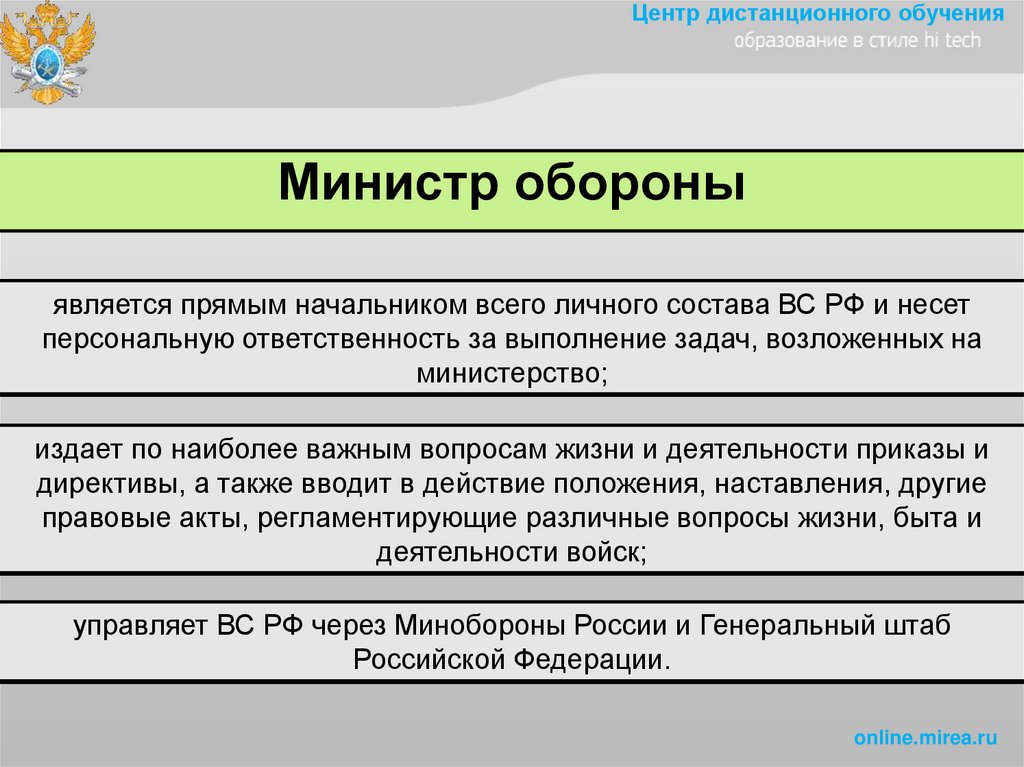 Центр дистанционного обучения
образование в стиле hi tech

Министр обороны

является прямым начальником всего личного состава ВС РФ и несет персональную ответственность за выполнение задач, возложенных на министерство;

издает по наиболее важным вопросам жизни и деятельности приказы и директивы, а также вводит в действие положения, наставления, другие правовые акты, регламентирующие различные вопросы жизни, быта и деятельности войск;

управляет ВС РФ через Минобороны России и Генеральный штаб Российской Федерации.

online.mirea.ru